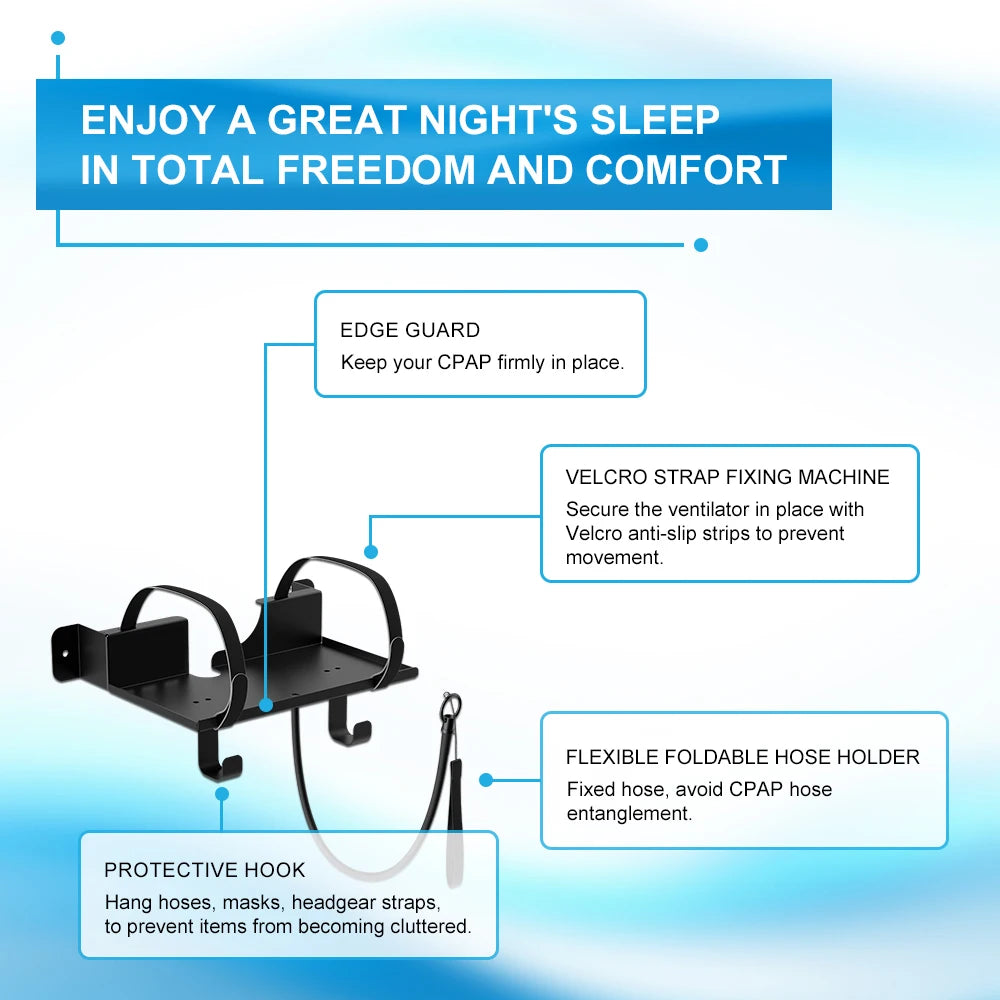 ENJOY A GREAT NIGHT'S SLEEP IN TOTAL FREEDOM AND COMFORT

EDGE GUARD
Keep your CPAP firmly in place.

VELCRO STRAP FIXING MACHINE
Secure the ventilator in place with Velcro anti-slip strips to prevent movement.

FLEXIBLE FOLDABLE HOSE HOLDER
Fixed hose, avoid CPAP hose entanglement.

PROTECTIVE HOOK
Hang hoses, masks, headgear straps, to prevent items from becoming cluttered.